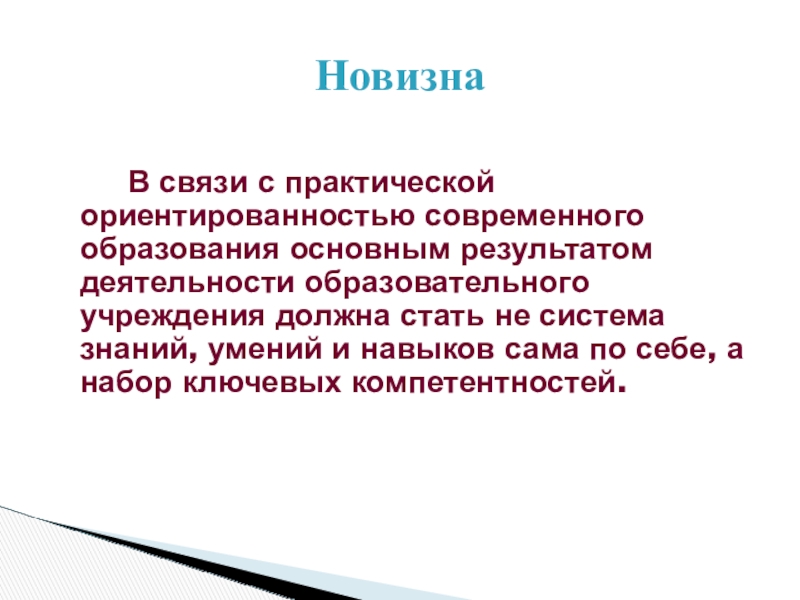 Новизна

В связи с практической ориентированностью современного образования основным результатом деятельности образовательного учреждения должна стать не система знаний, умений и навыков сама по себе, а набор ключевых компетентностей.